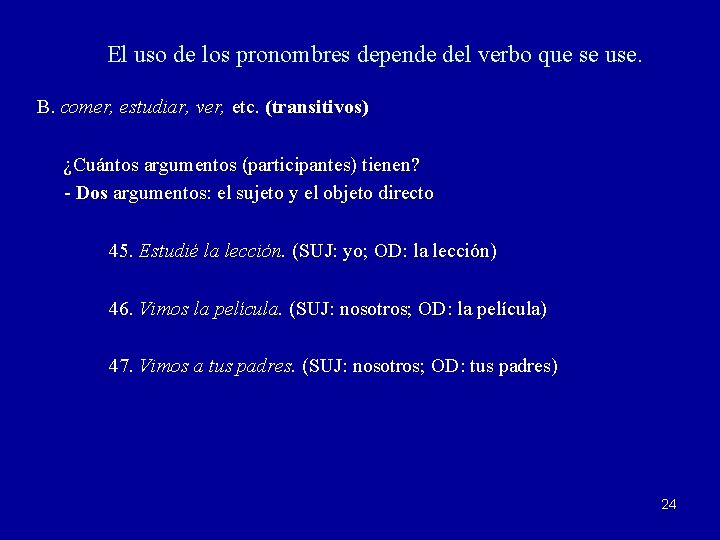 El uso de los pronombres depende del verbo que se use.

B. comer, estudiar, ver, etc. (transitivos)

¿Cuántos argumentos (participantes) tienen?
- Dos argumentos: el sujeto y el objeto directo

45. Estudié la lección. (SUJ: yo; OD: la lección)

46. Vimos la película. (SUJ: nosotros; OD: la película)

47. Vimos a tus padres. (SUJ: nosotros; OD: tus padres)

24